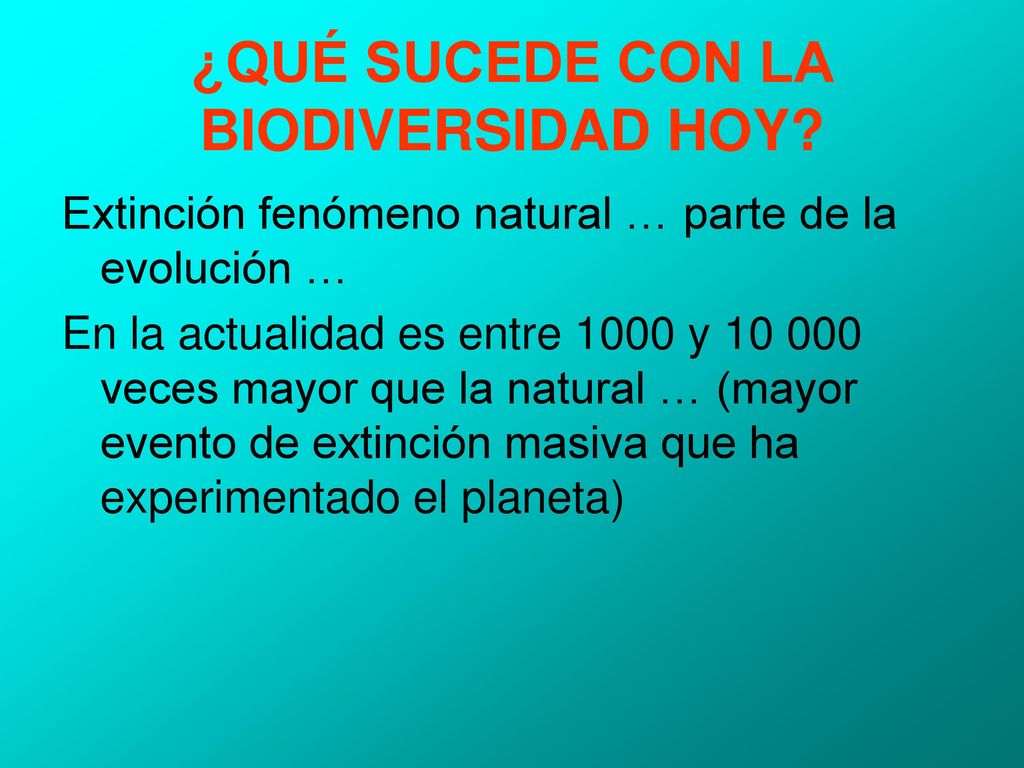 ¿QUÉ SUCEDE CON LA BIODIVERSIDAD HOY?

Extinción fenómeno natural … parte de la evolución …

En la actualidad es entre 1000 y 10 000 veces mayor que la natural … (mayor evento de extinción masiva que ha experimentado el planeta)